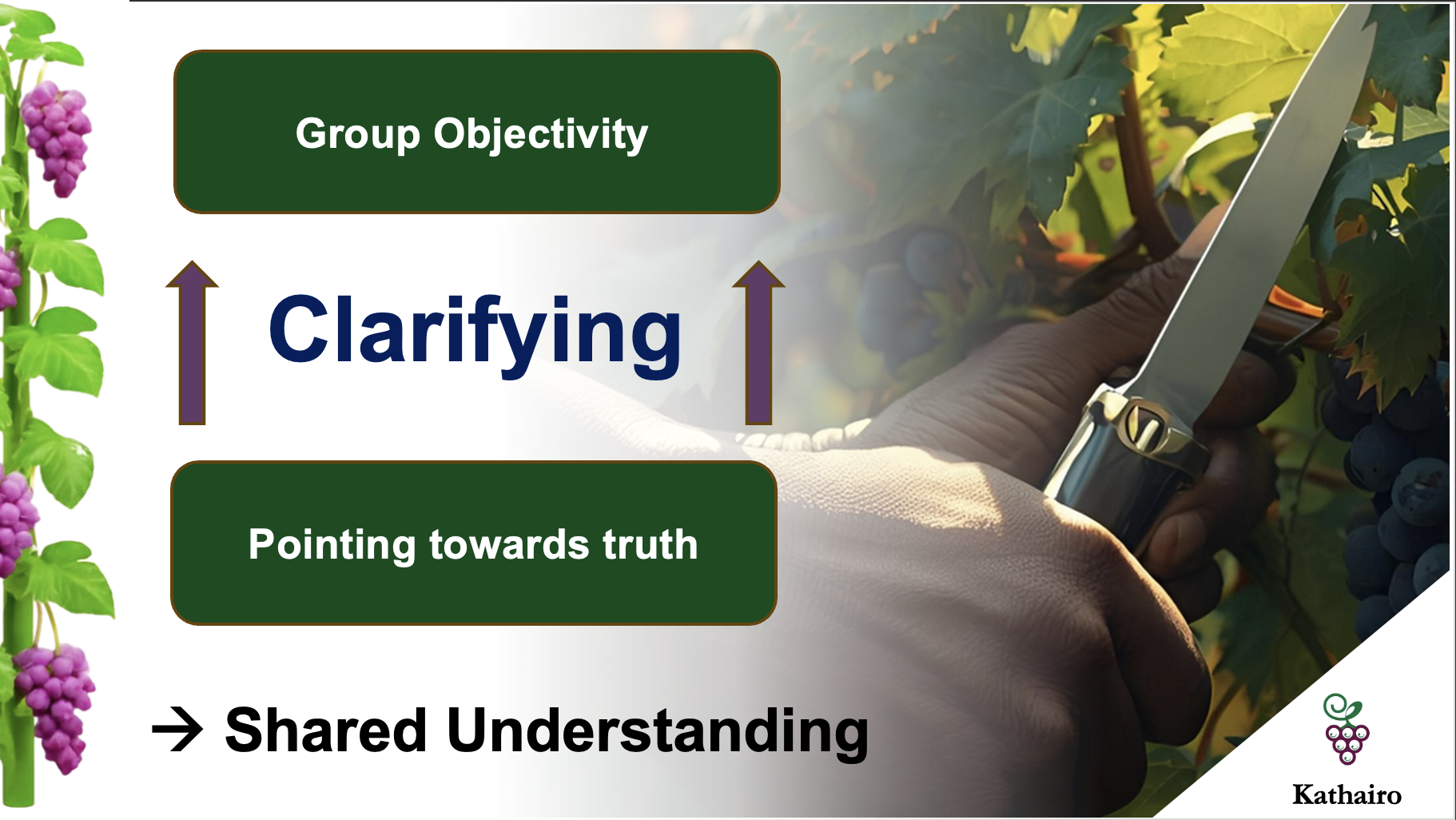 Group Objectivity

Clarifying

Pointing towards truth

→ Shared Understanding

Kathairo